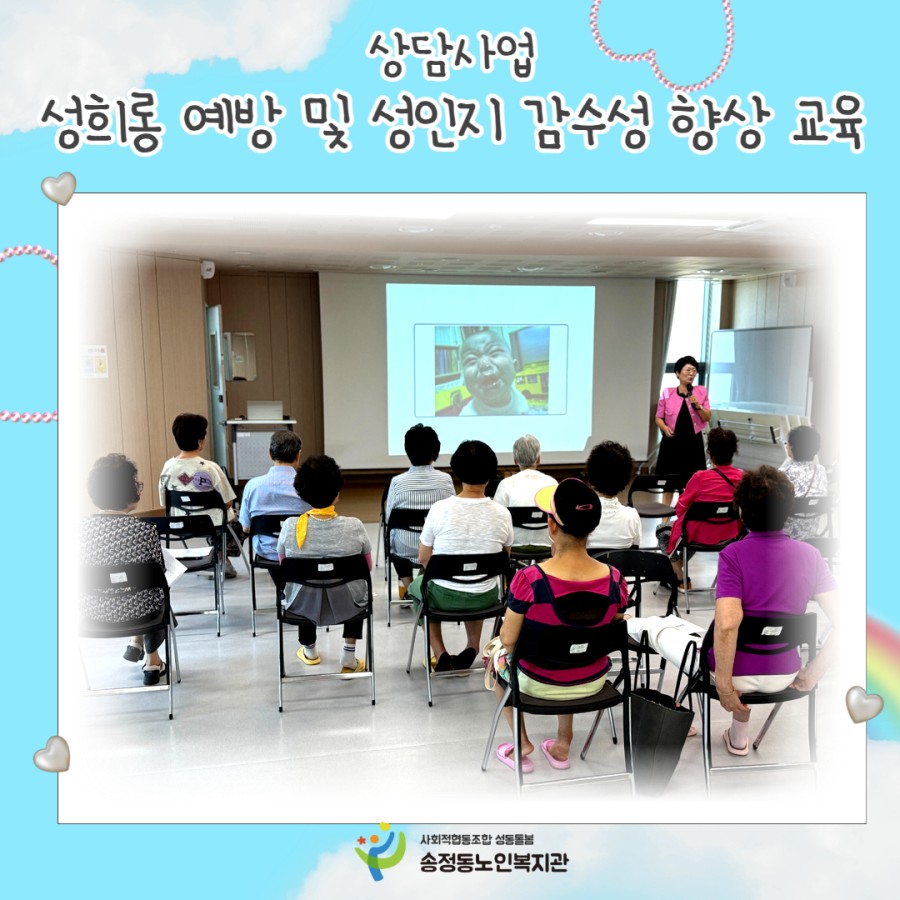 상담사업
성희롱 예방 및 성인지 감수성 향상 교육

사회적협동조합 성동돌봄
송정동노인복지관